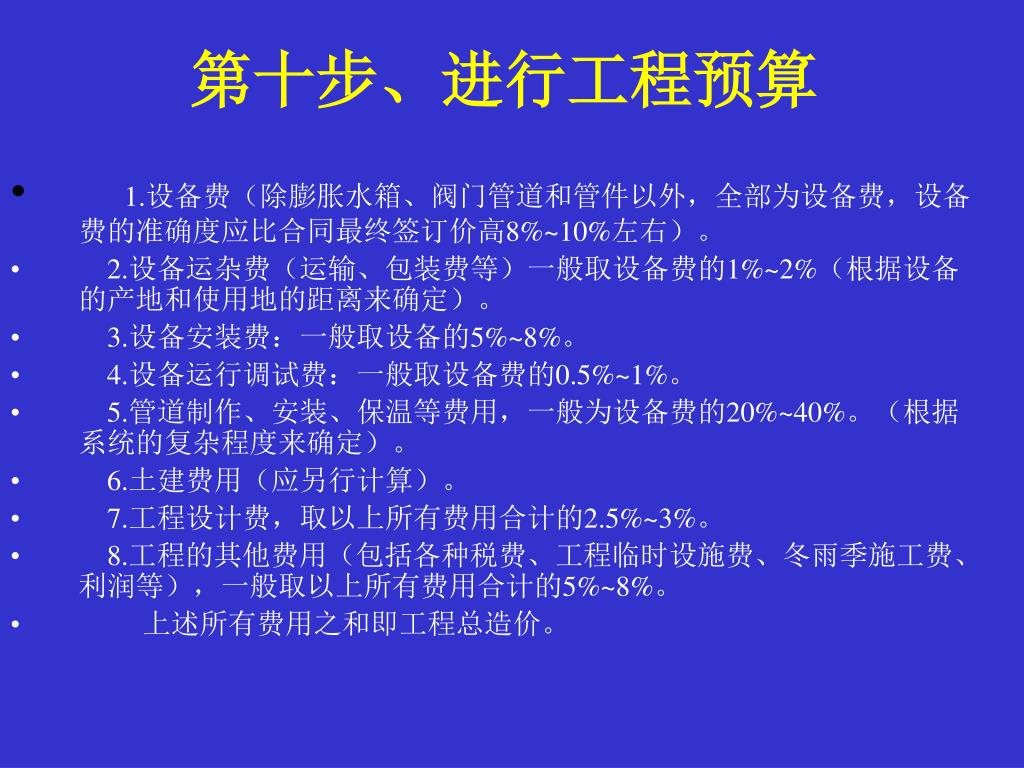 第十步、进行工程预算

• 1.设备费（除膨胀水箱、阀门管道和管件以外，全部为设备费，设备费的准确度应比合同最终签订价高8%~10%左右）。
• 2.设备运杂费（运输、包装费等）一般取设备费的1%~2%（根据设备的产地和使用地的距离来确定）。
• 3.设备安装费：一般取设备的5%~8%。
• 4.设备运行调试费：一般取设备费的0.5%~1%。
• 5.管道制作、安装、保温等费用，一般为设备费的20%~40%。（根据系统的复杂程度来确定）。
• 6.土建费用（应另行计算）。
• 7.工程设计费，取以上所有费用合计的2.5%~3%。
• 8.工程的其他费用（包括各种税费、工程临时设施费、冬雨季施工费、利润等），一般取以上所有费用合计的5%~8%。
• 上述所有费用之和即工程总造价。